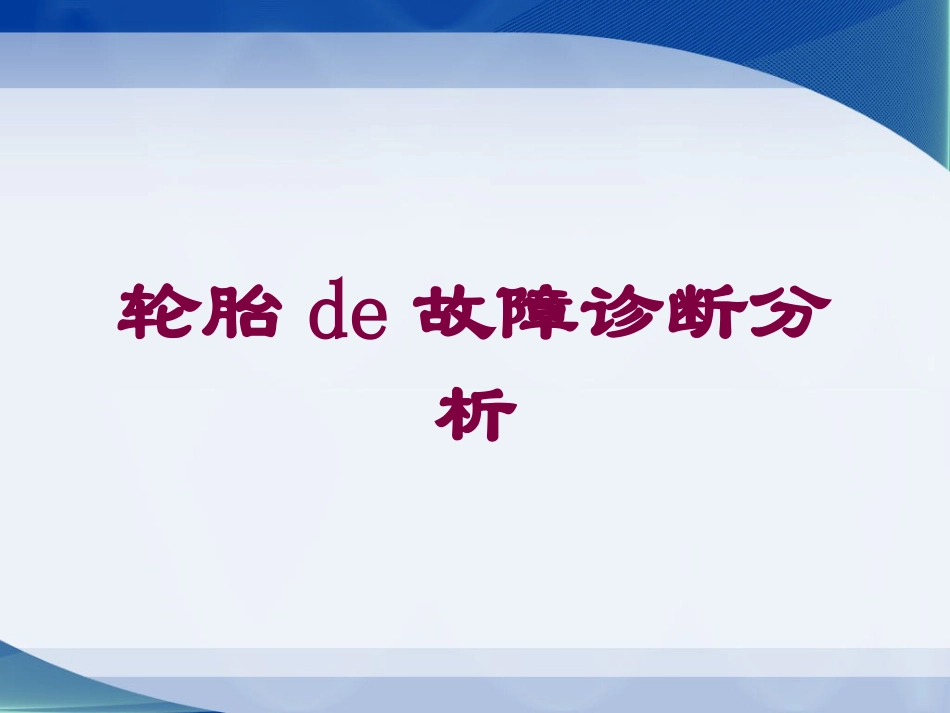 轮胎 de 故障诊断分析